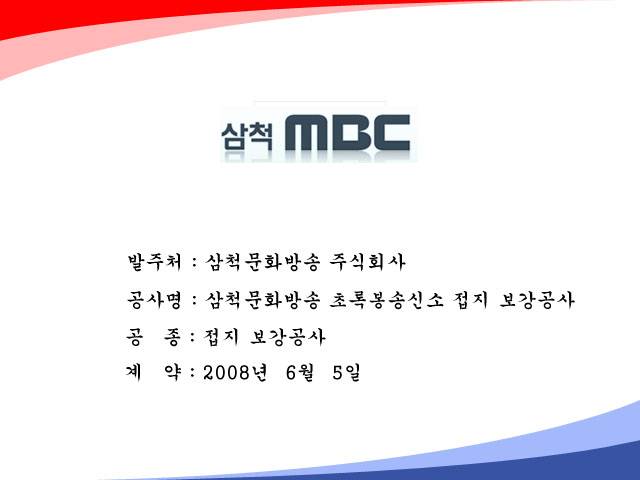 삼척 MBC

발주처 : 삼척문화방송 주식회사

공사명 : 삼척문화방송 초록봉송신소 접지 보강공사

공 종 : 접지 보강공사

계 약 : 2008년 6월 5일